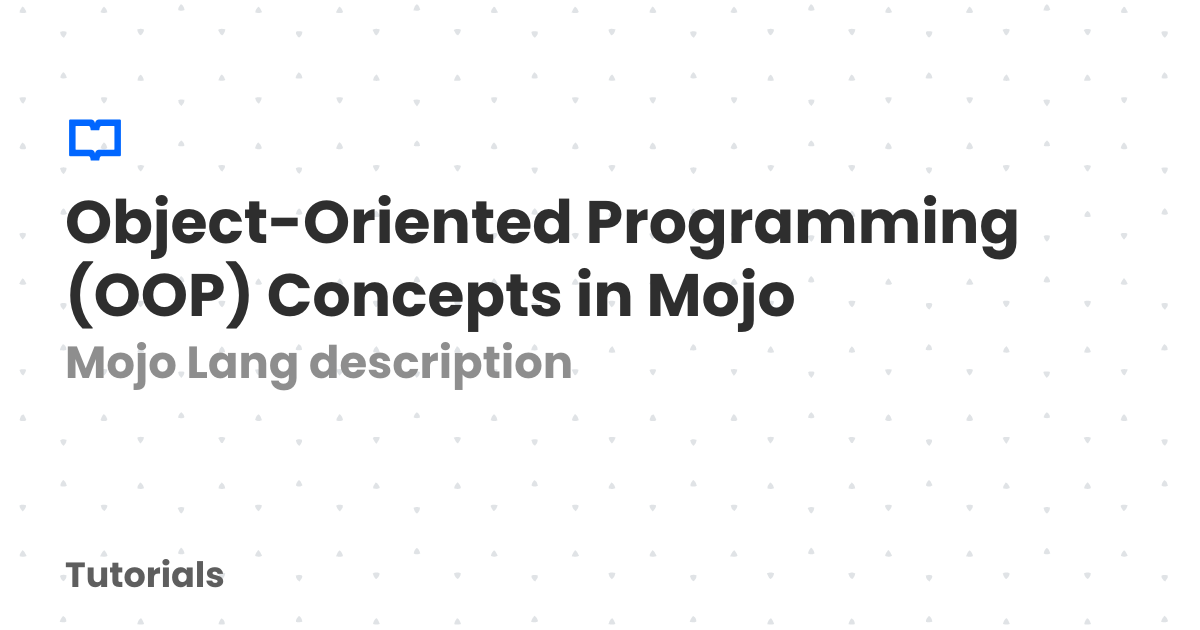 Object-Oriented Programming (OOP) Concepts in Mojo

Mojo Lang description

Tutorials